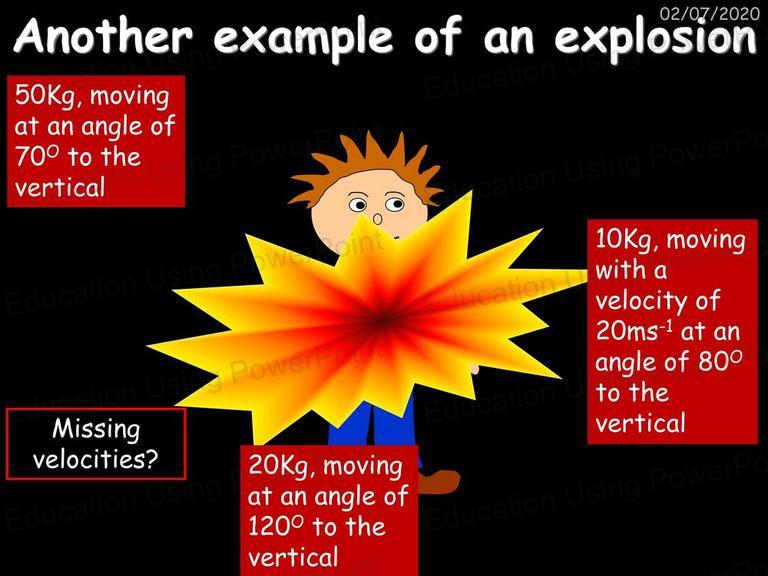 02/07/2020

Another example of an explosion

50Kg, moving at an angle of $70^O$ to the vertical

10Kg, moving with a velocity of $20ms^{-1}$ at an angle of $80^O$ to the vertical

Missing velocities?

20Kg, moving at an angle of $120^O$ to the vertical

Education Using PowerPoint